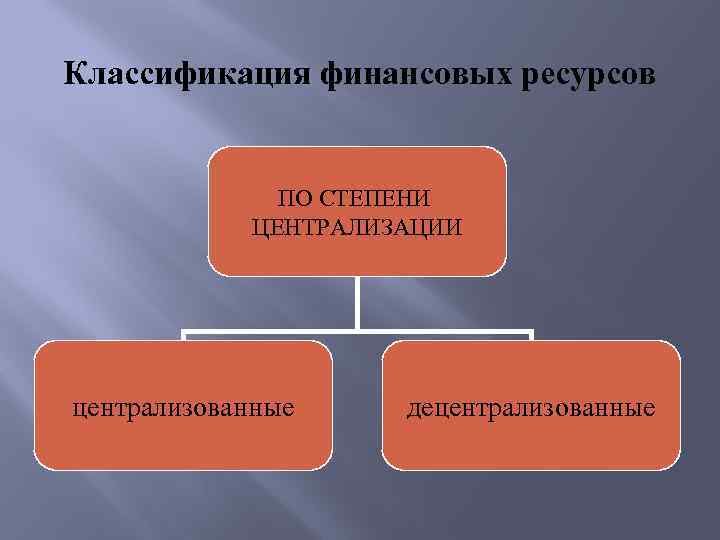 Классификация финансовых ресурсов

ПО СТЕПЕНИ ЦЕНТРАЛИЗАЦИИ

централизованные

децентрализованные